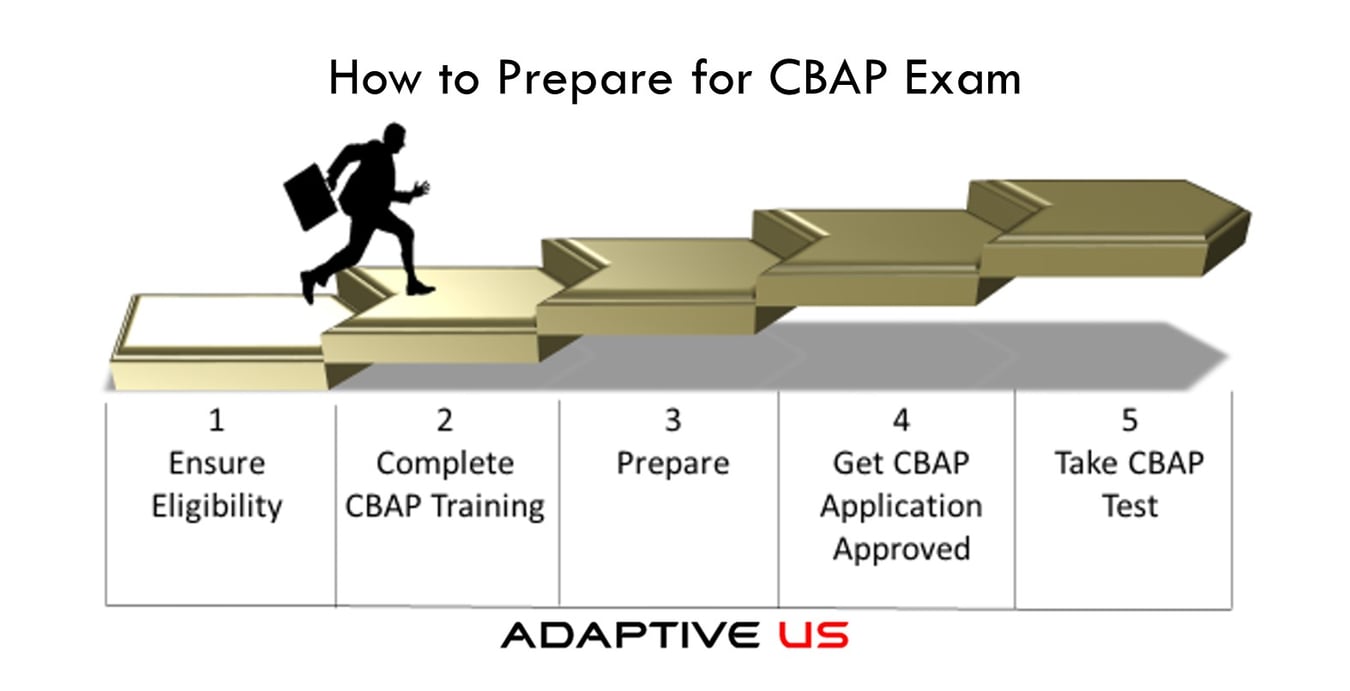 How to Prepare for CBAP Exam

| 1 Ensure Eligibility | 2 Complete CBAP Training | 3 Prepare | 4 Get CBAP Application Approved | 5 Take CBAP Test |
|---|---|---|---|---|

ADAPTIVE US